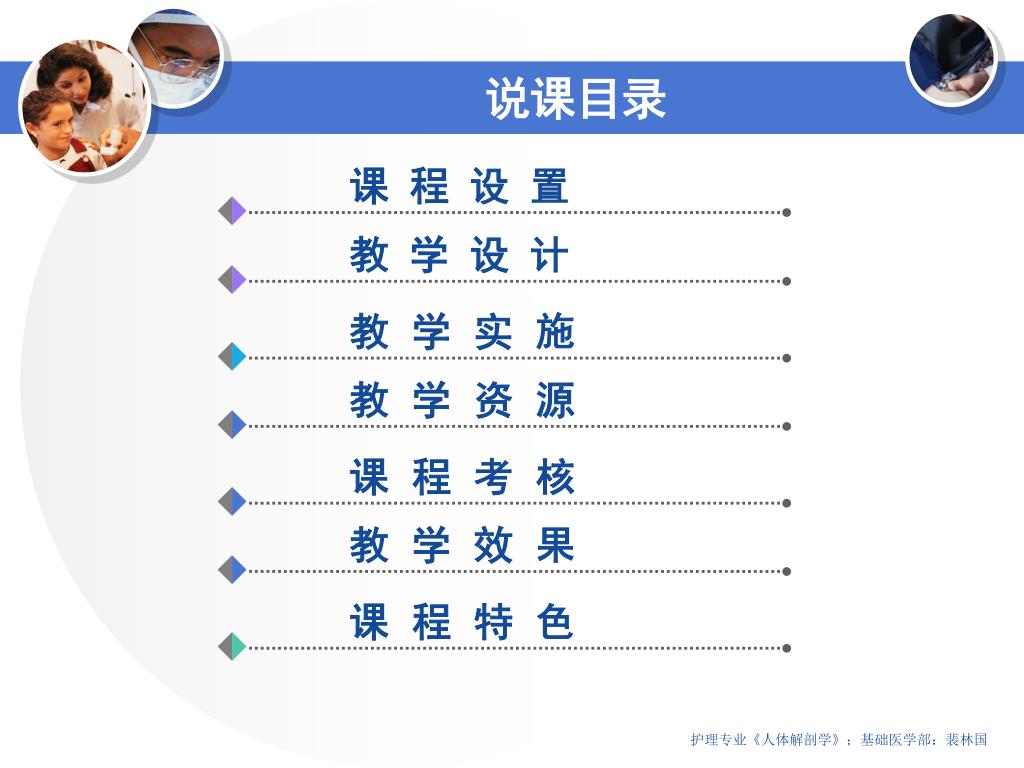 说课目录

课 程 设 置

教 学 设 计

教 学 实 施

教 学 资 源

课 程 考 核

教 学 效 果

课 程 特 色

护理专业《人体解剖学》；基础医学部：裴林国